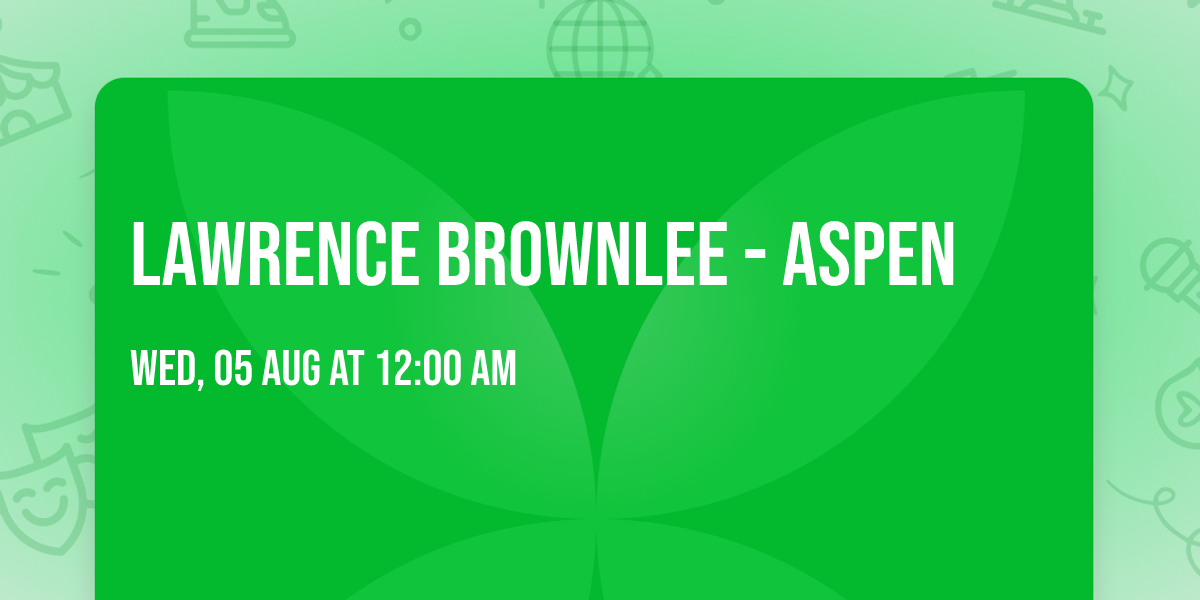 LAWRENCE BROWNLEE - ASPEN

WED, 05 AUG AT 12:00 AM